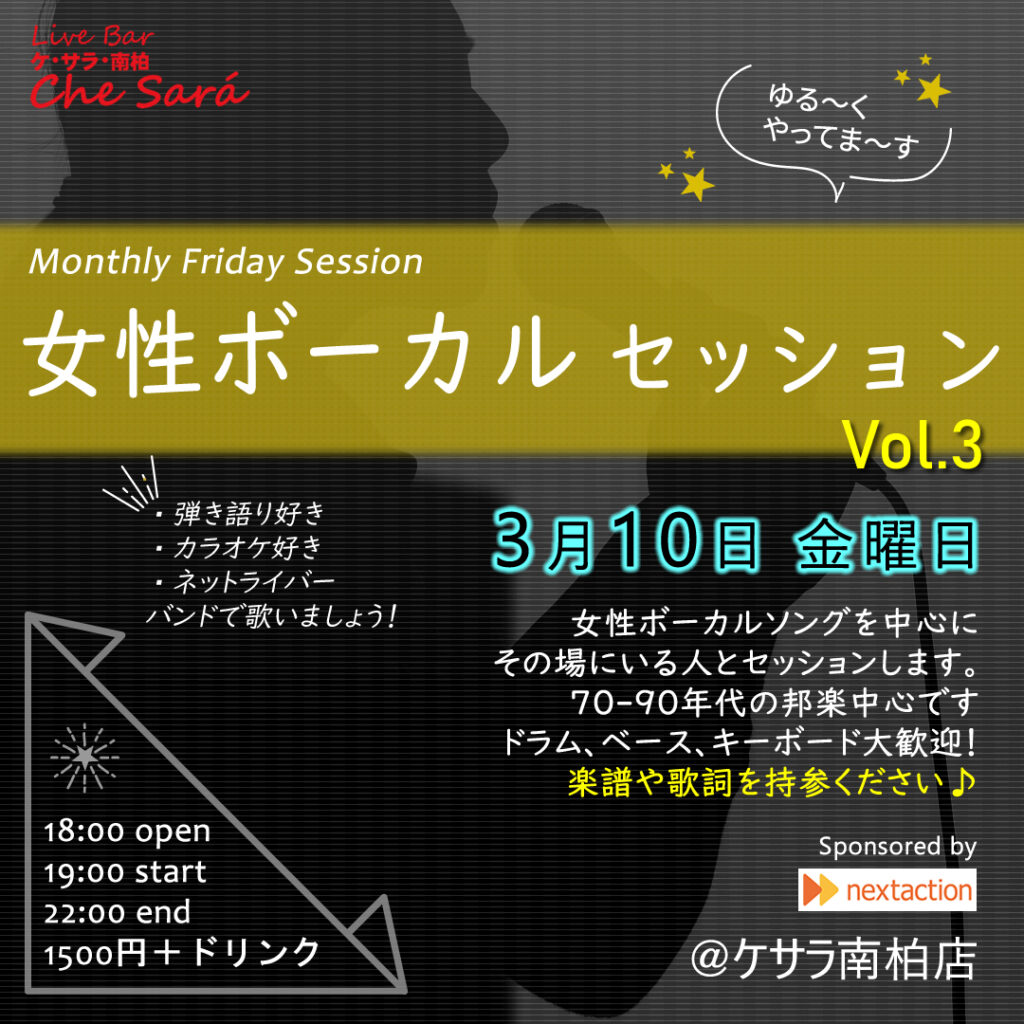 Live Bar
ケ・サラ・南柏
Che Sará

ゆる〜く
やってま〜す

Monthly Friday Session
女性ボーカル セッション
Vol.3

・弾き語り好き
・カラオケ好き
・ネットライバー
バンドで歌いましょう!

3月10日 金曜日

女性ボーカルソングを中心に
その場にいる人とセッションします。
70-90年代の邦楽中心です
ドラム、ベース、キーボード大歓迎!
楽譜や歌詞を持参ください♪

18:00 open
19:00 start
22:00 end
1500円+ドリンク

Sponsored by
nextaction

@ケサラ南柏店